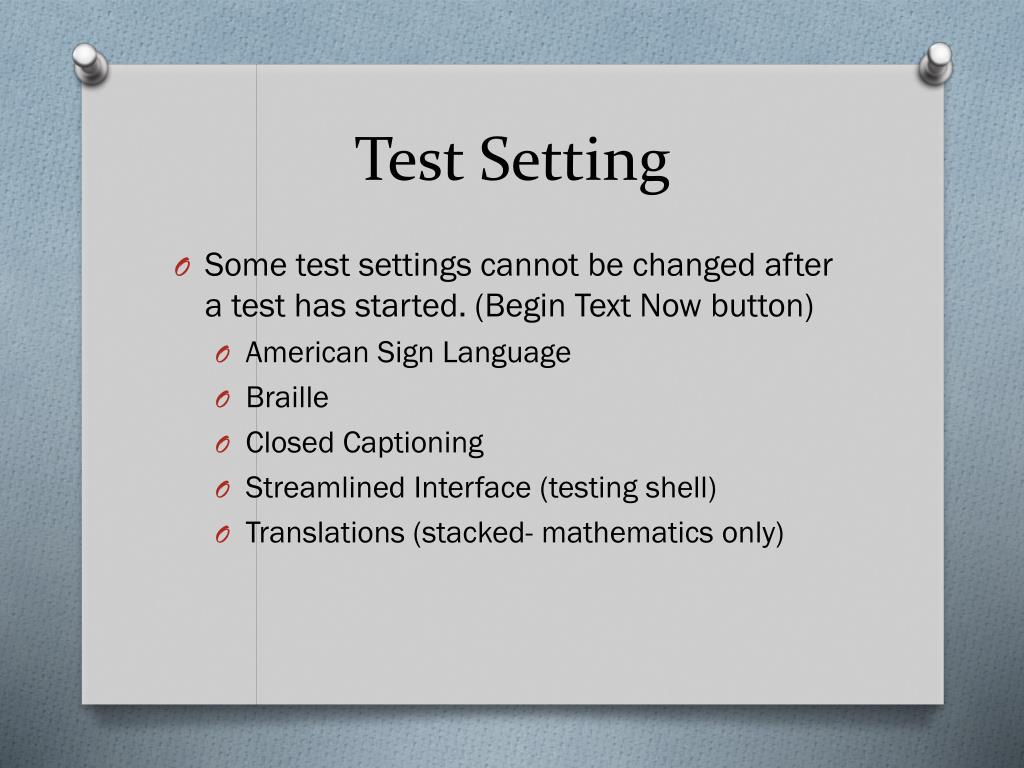 Test Setting

O Some test settings cannot be changed after a test has started. (Begin Text Now button)
O American Sign Language
O Braille
O Closed Captioning
O Streamlined Interface (testing shell)
O Translations (stacked- mathematics only)